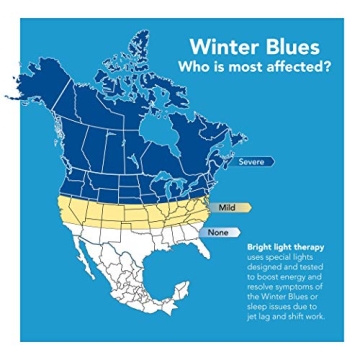 Winter Blues
Who is most affected?

Severe

Mild

None

Bright light therapy uses special lights designed and tested to boost energy and resolve symptoms of the Winter Blues or sleep issues due to jet lag and shift work.